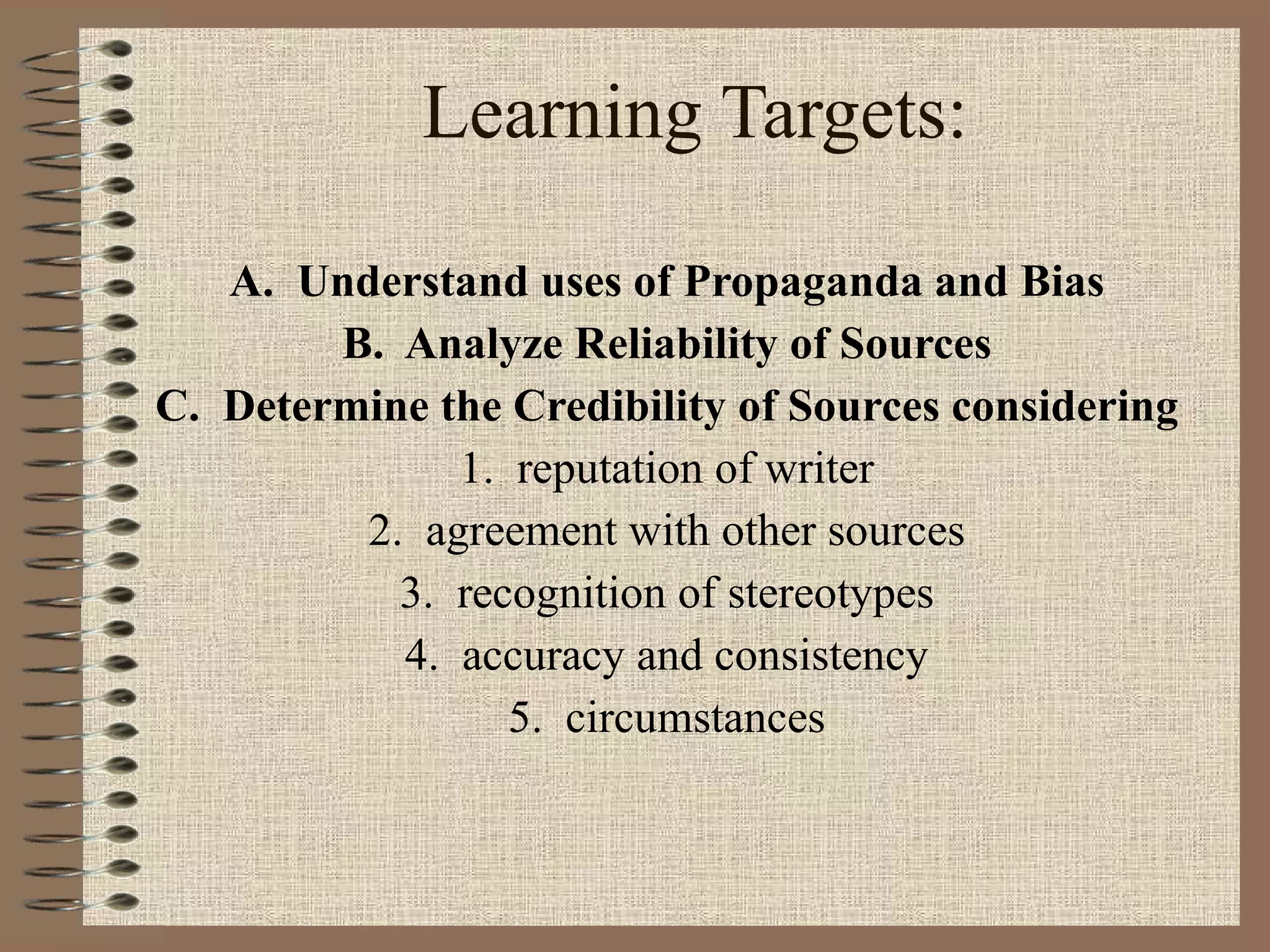 Learning Targets:

A. Understand uses of Propaganda and Bias
B. Analyze Reliability of Sources
C. Determine the Credibility of Sources considering
1. reputation of writer
2. agreement with other sources
3. recognition of stereotypes
4. accuracy and consistency
5. circumstances